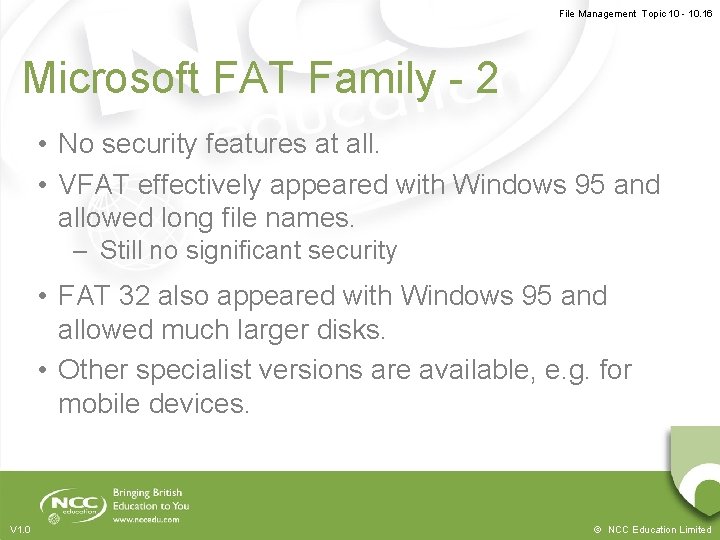 File Management Topic 10 - 10.16

Microsoft FAT Family - 2

• No security features at all.
• VFAT effectively appeared with Windows 95 and allowed long file names.
  – Still no significant security
• FAT 32 also appeared with Windows 95 and allowed much larger disks.
• Other specialist versions are available, e.g. for mobile devices.

NCC education
Bringing British Education to You
www.nccedu.com

V1.0

© NCC Education Limited